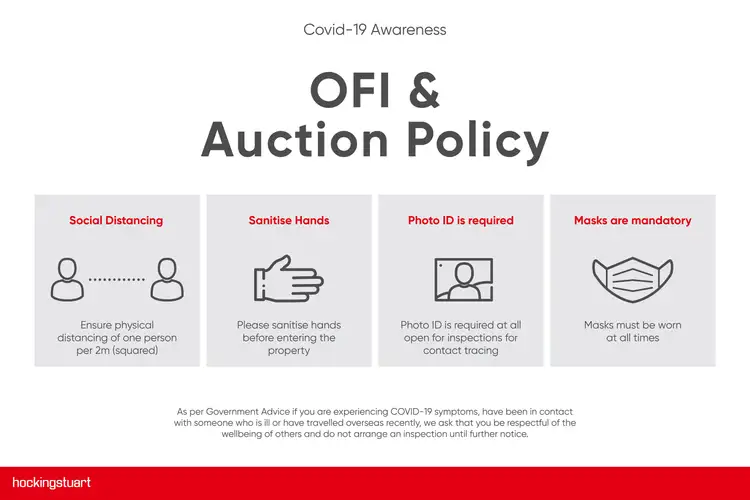 Covid-19 Awareness

OFI & Auction Policy

Social Distancing

Ensure physical distancing of one person per 2m (squared)

Sanitise Hands

Please sanitise hands before entering the property

Photo ID is required

Photo ID is required at all open for inspections for contact tracing

Masks are mandatory

Masks must be worn at all times

As per Government Advice if you are experiencing COVID-19 symptoms, have been in contact with someone who is ill or have travelled overseas recently, we ask that you be respectful of the wellbeing of others and do not arrange an inspection until further notice.

hockingstuart